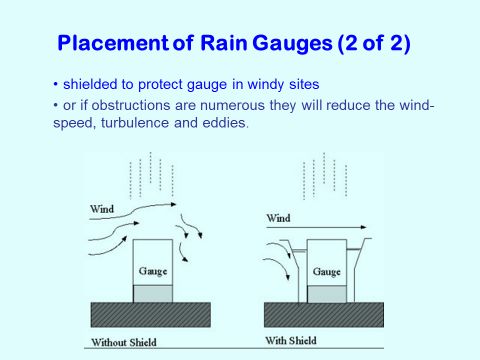 Placement of Rain Gauges (2 of 2)

• shielded to protect gauge in windy sites

• or if obstructions are numerous they will reduce the wind-speed, turbulence and eddies.

Wind

Gauge

Without Shield

Wind

Gauge

With Shield